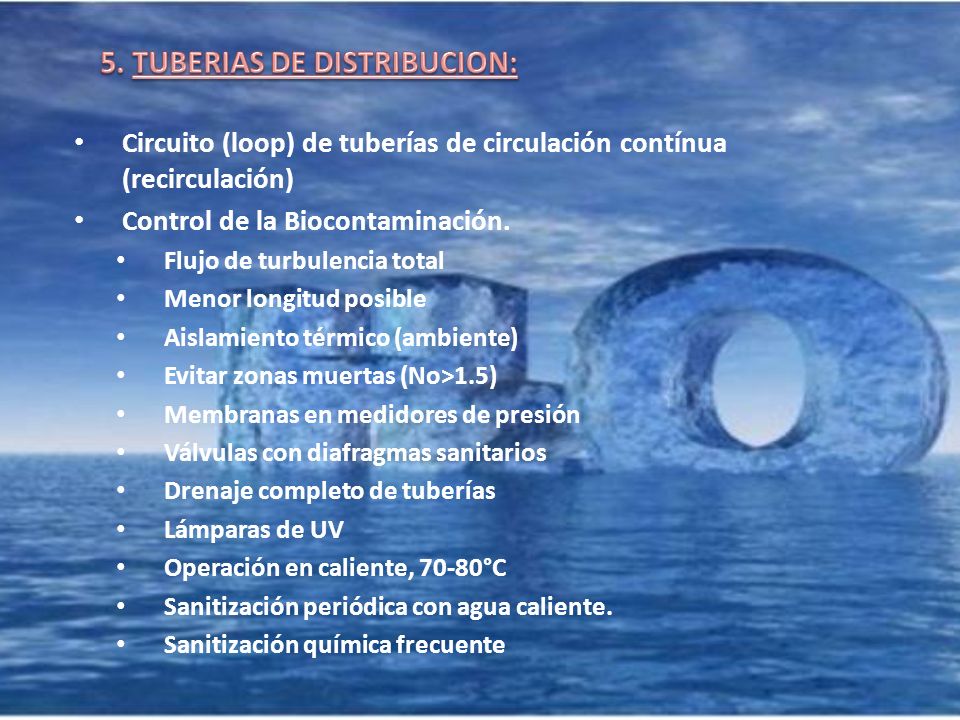 5. TUBERIAS DE DISTRIBUCION:

• Circuito (loop) de tuberías de circulación contínua (recirculación)
• Control de la Biocontaminación.
  • Flujo de turbulencia total
  • Menor longitud posible
  • Aislamiento térmico (ambiente)
  • Evitar zonas muertas (No>1.5)
  • Membranas en medidores de presión
  • Válvulas con diafragmas sanitarios
  • Drenaje completo de tuberías
  • Lámparas de UV
  • Operación en caliente, 70-80°C
  • Sanitización periódica con agua caliente.
  • Sanitización química frecuente